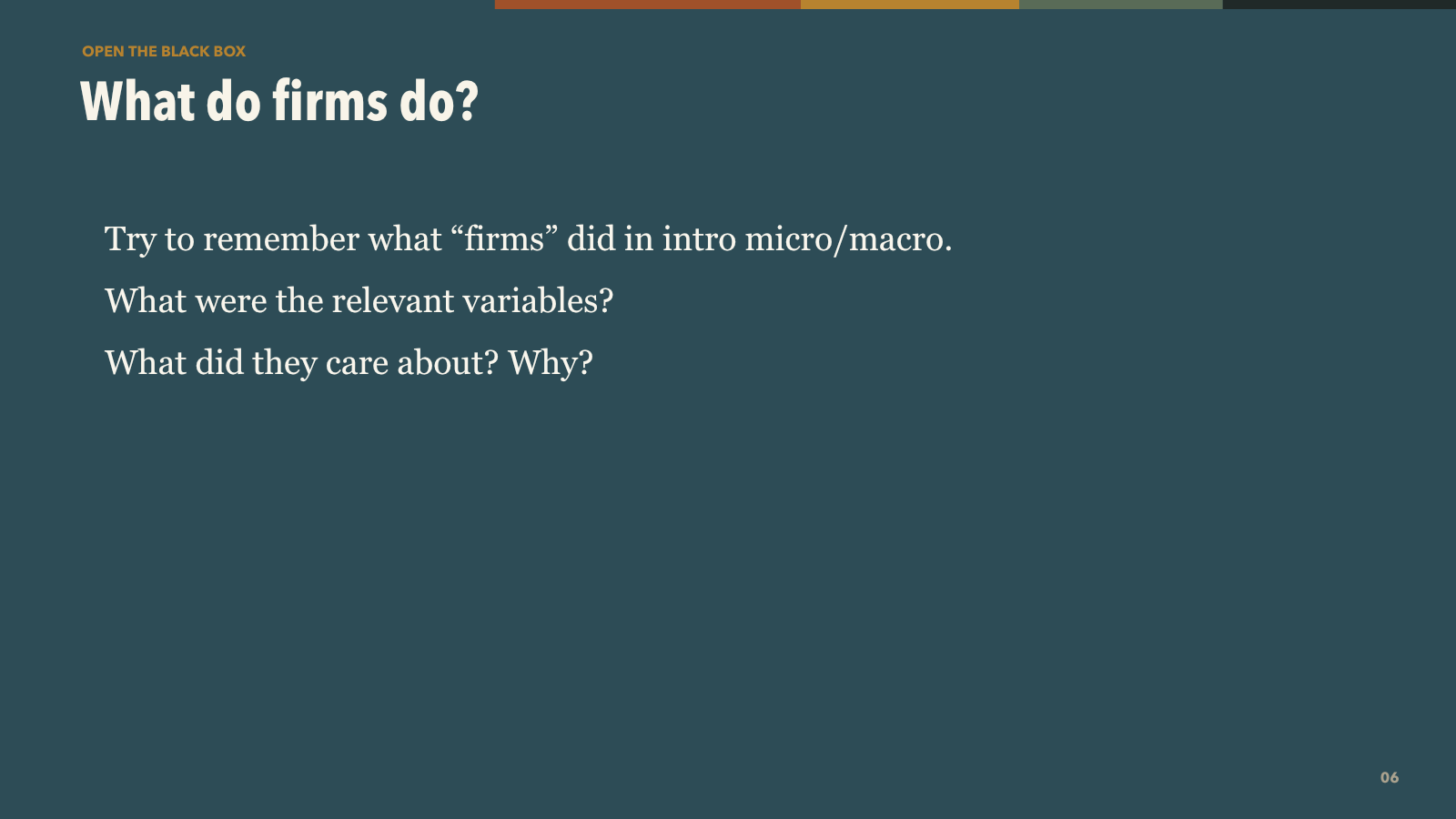 OPEN THE BLACK BOX

What do firms do?

Try to remember what "firms" did in intro micro/macro.

What were the relevant variables?

What did they care about? Why?

06